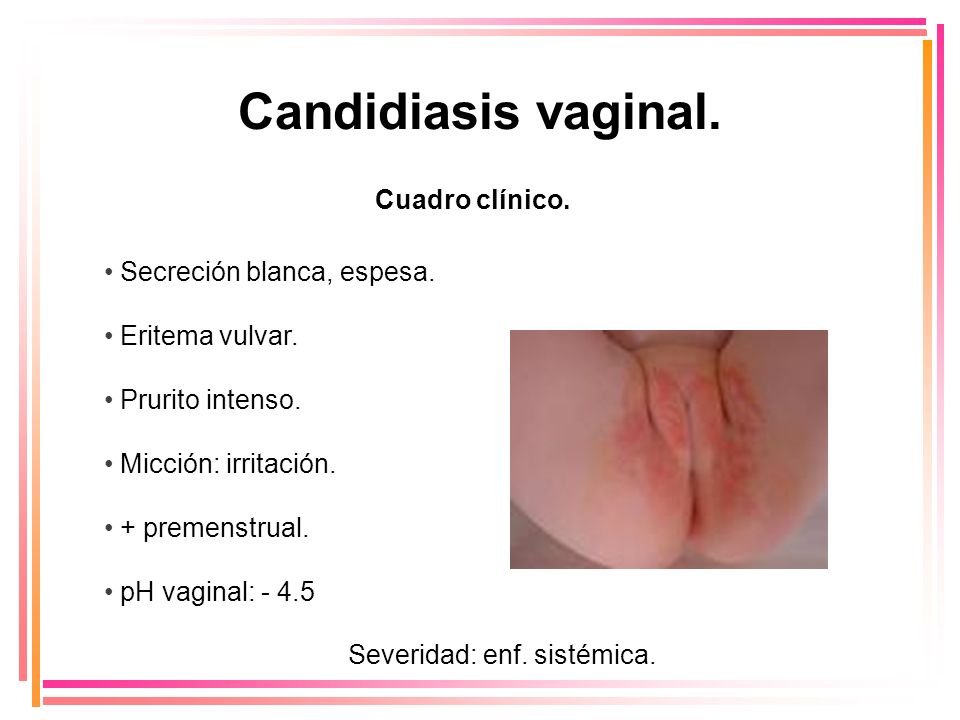 Candidiasis vaginal.

Cuadro clínico.

• Secreción blanca, espesa.

• Eritema vulvar.

• Prurito intenso.

• Micción: irritación.

• + premenstrual.

• pH vaginal: - 4.5

Severidad: enf. sistémica.